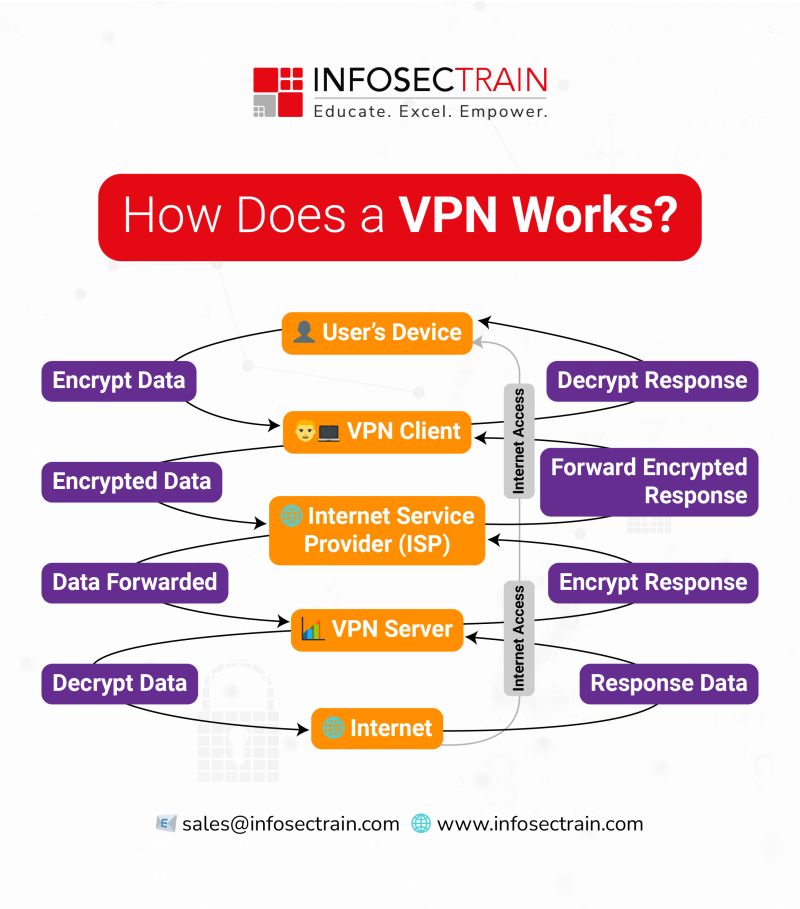 INFOSECTRAIN
Educate. Excel. Empower.

How Does a VPN Works?

User's Device

Encrypt Data

Decrypt Response

VPN Client

Internet Access

Encrypted Data

Forward Encrypted Response

Internet Service Provider (ISP)

Data Forwarded

Encrypt Response

VPN Server

Internet Access

Decrypt Data

Response Data

Internet

sales@infosectrain.com www.infosectrain.com